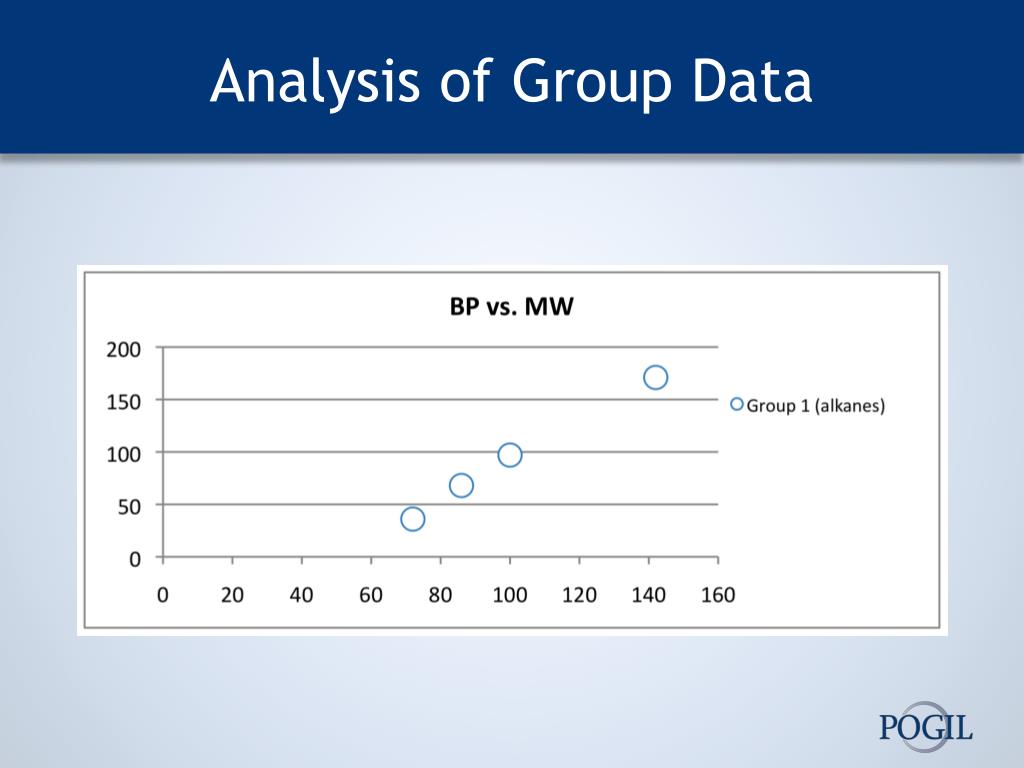 Analysis of Group Data

BP vs. MW

200
150
100
50
0

0 20 40 60 80 100 120 140 160

Group 1 (alkanes)

POGIL